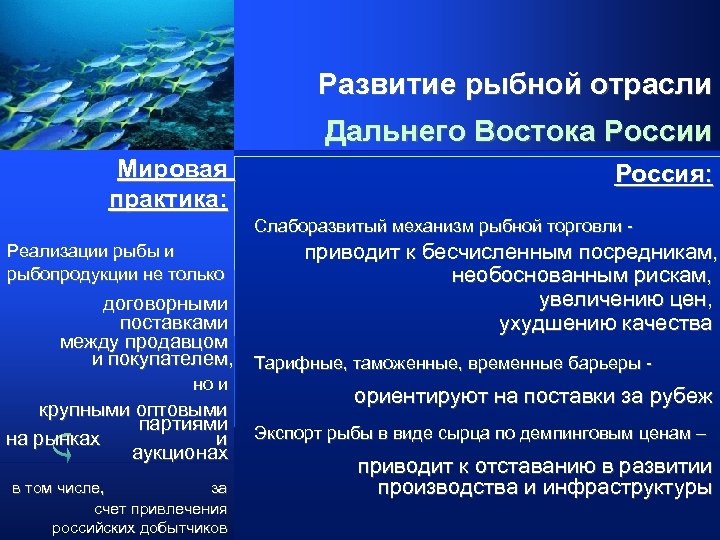 Развитие рыбной отрасли

Дальнего Востока России

Мировая практика:

Реализации рыбы и рыбопродукции не только

договорными поставками между продавцом и покупателем,

но и

крупными оптовыми партиями на рынках и аукционах

в том числе, за счет привлечения российских добытчиков

Россия:

Слаборазвитый механизм рыбной торговли -

приводит к бесчисленным посредникам, необоснованным рискам, увеличению цен, ухудшению качества

Тарифные, таможенные, временные барьеры -

ориентируют на поставки за рубеж

Экспорт рыбы в виде сырца по демпинговым ценам –

приводит к отставанию в развитии производства и инфраструктуры